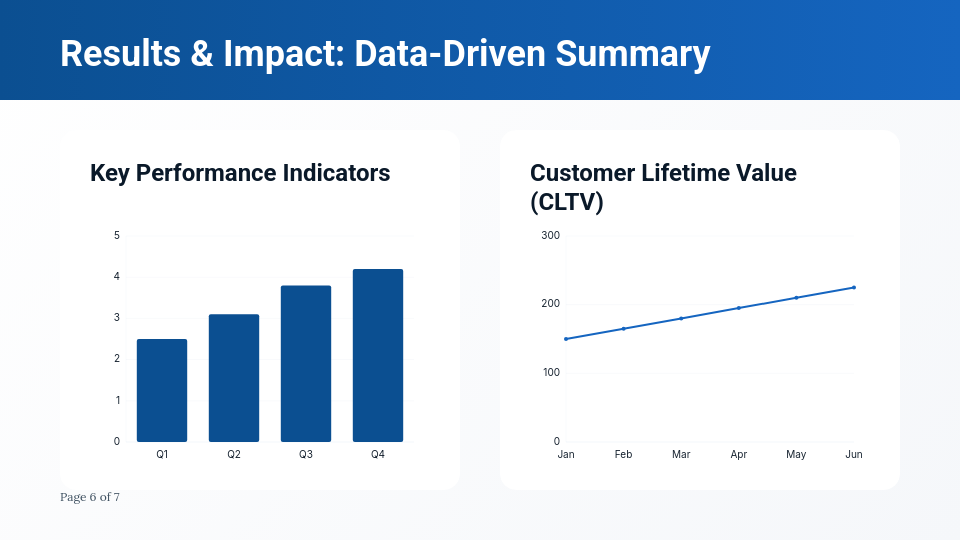 Results & Impact: Data-Driven Summary

Key Performance Indicators

5
4
3
2
1
0
Q1 Q2 Q3 Q4

Customer Lifetime Value (CLTV)

300
200
100
0
Jan Feb Mar Apr May Jun

Page 6 of 7